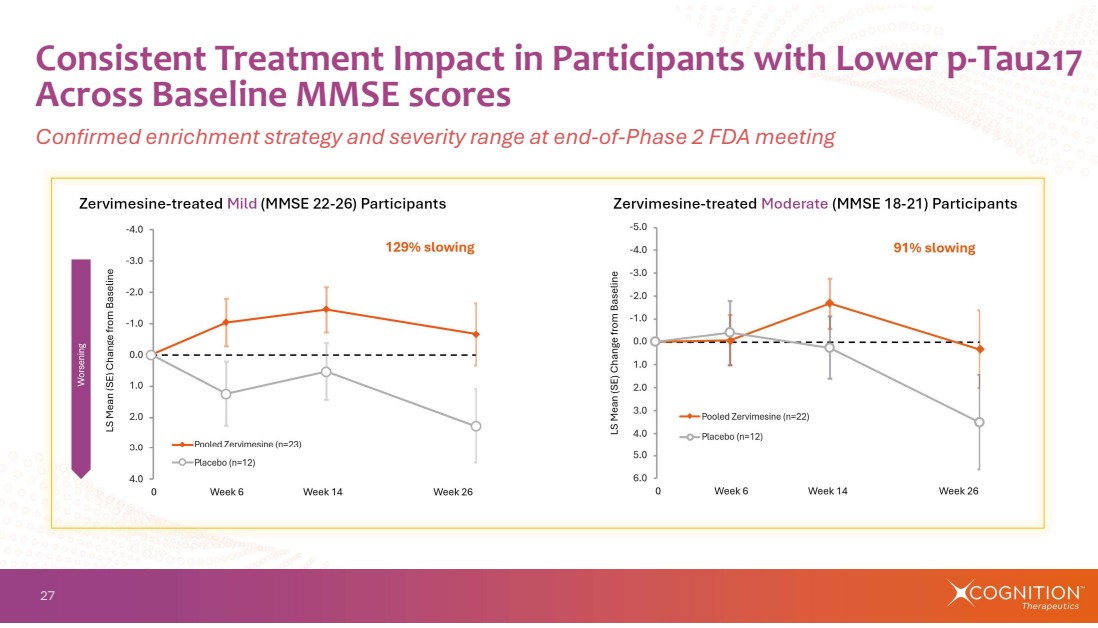 Consistent Treatment Impact in Participants with Lower p-Tau217 Across Baseline MMSE scores

Confirmed enrichment strategy and severity range at end-of-Phase 2 FDA meeting

Zervimesine-treated Mild (MMSE 22-26) Participants

129% slowing

Worsening

LS Mean (SE) Change from Baseline

-4.0
-3.0
-2.0
-1.0
0.0
1.0
2.0
3.0
4.0

Pooled Zervimesine (n=23)
Placebo (n=12)

0 Week 6 Week 14 Week 26

Zervimesine-treated Moderate (MMSE 18-21) Participants

91% slowing

LS Mean (SE) Change from Baseline

-5.0
-4.0
-3.0
-2.0
-1.0
0.0
1.0
2.0
3.0
4.0
5.0
6.0

Pooled Zervimesine (n=22)
Placebo (n=12)

0 Week 6 Week 14 Week 26

27

COGNITION™ Therapeutics